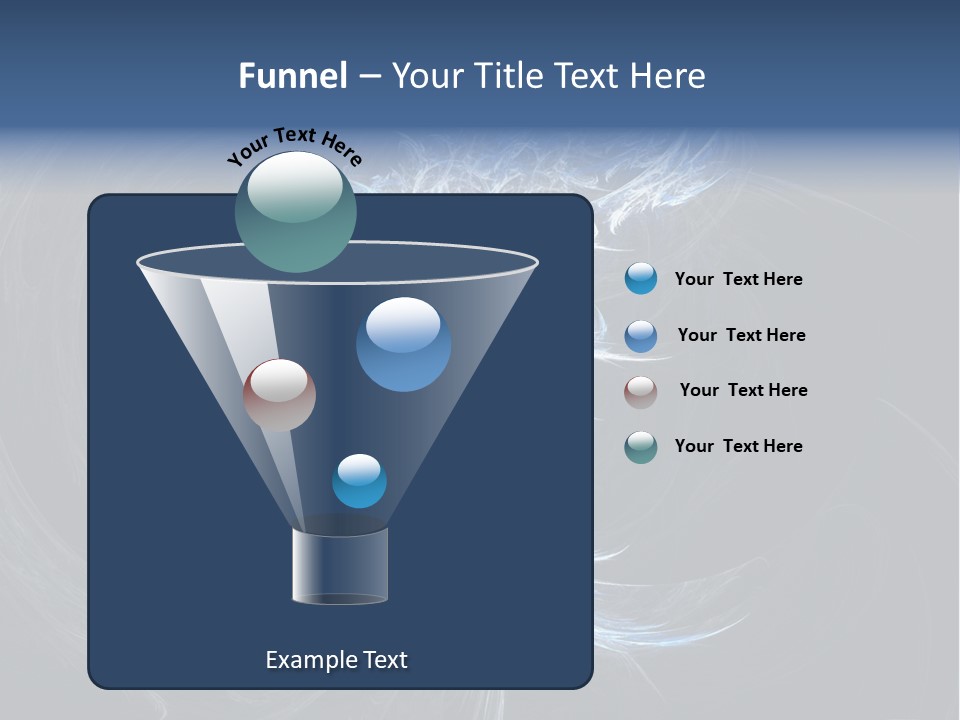 Funnel – Your Title Text Here

Your Text Here

Your Text Here

Your Text Here

Your Text Here

Your Text Here

Example Text